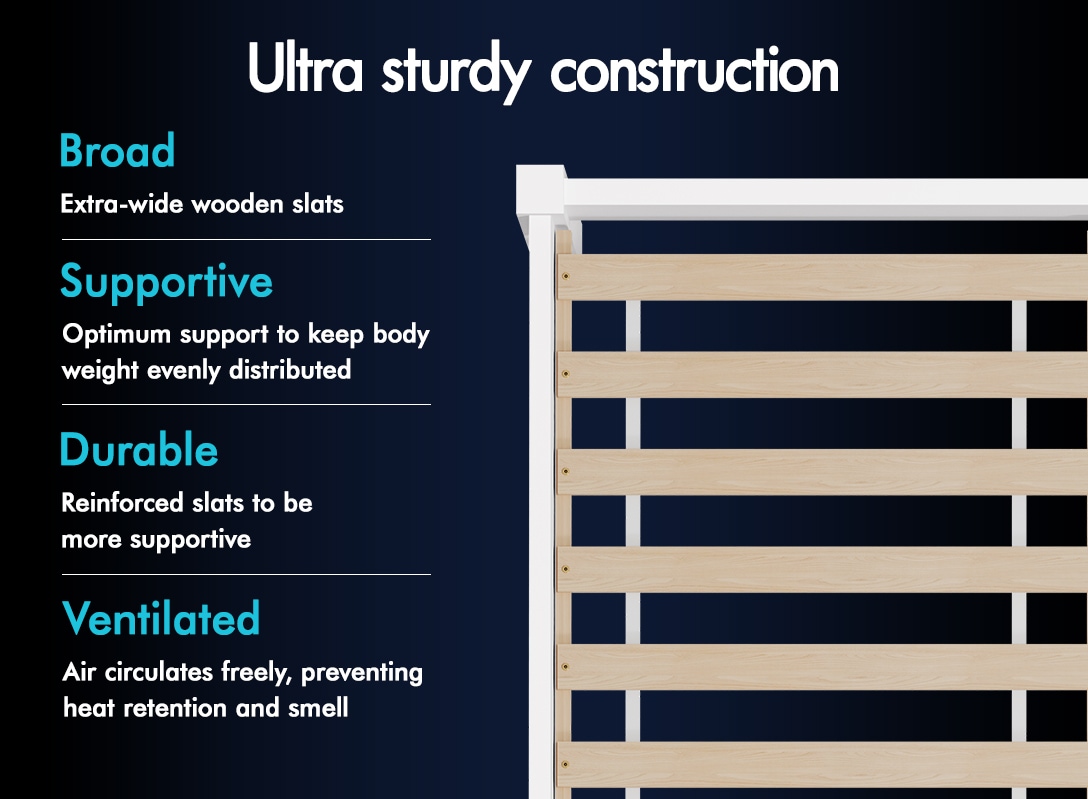 Ultra sturdy construction

Broad

Extra-wide wooden slats

Supportive

Optimum support to keep body weight evenly distributed

Durable

Reinforced slats to be more supportive

Ventilated

Air circulates freely, preventing heat retention and smell